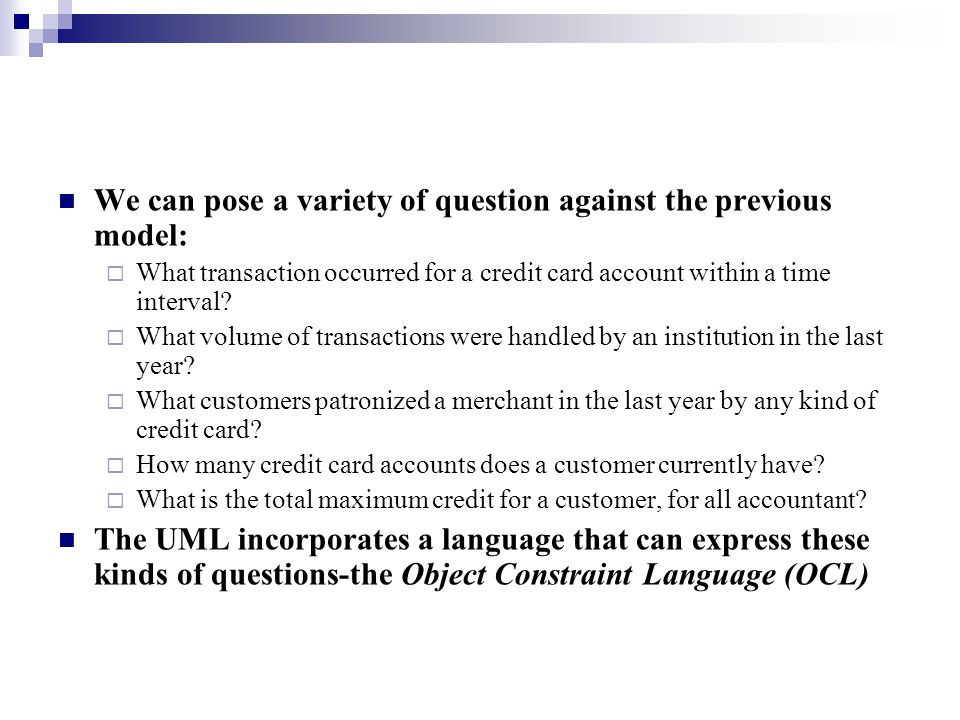 We can pose a variety of question against the previous model:

What transaction occurred for a credit card account within a time interval?

What volume of transactions were handled by an institution in the last year?

What customers patronized a merchant in the last year by any kind of credit card?

How many credit card accounts does a customer currently have?

What is the total maximum credit for a customer, for all accountant?

The UML incorporates a language that can express these kinds of questions-the Object Constraint Language (OCL)